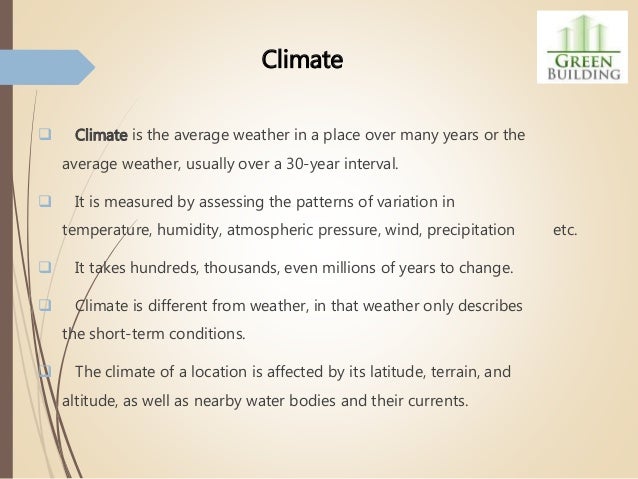 Climate

GREEN BUILDING

❑ Climate is the average weather in a place over many years or the average weather, usually over a 30-year interval.

❑ It is measured by assessing the patterns of variation in temperature, humidity, atmospheric pressure, wind, precipitation etc.

❑ It takes hundreds, thousands, even millions of years to change.

❑ Climate is different from weather, in that weather only describes the short-term conditions.

❑ The climate of a location is affected by its latitude, terrain, and altitude, as well as nearby water bodies and their currents.